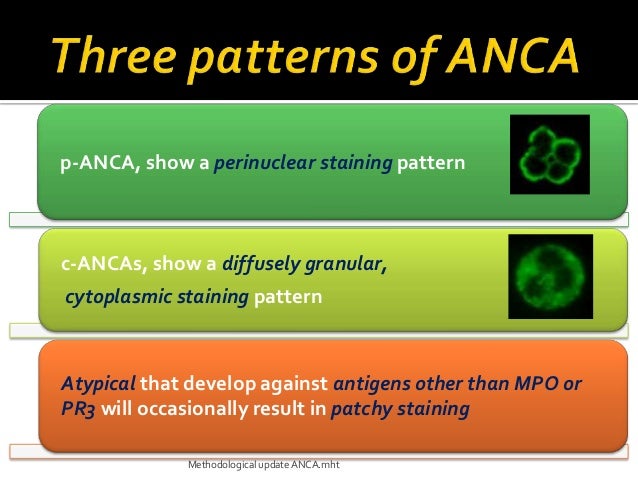 Three patterns of ANCA

p-ANCA, show a perinuclear staining pattern

c-ANCAs, show a diffusely granular, cytoplasmic staining pattern

Atypical that develop against antigens other than MPO or PR3 will occasionally result in patchy staining

Methodological update ANCA.mht